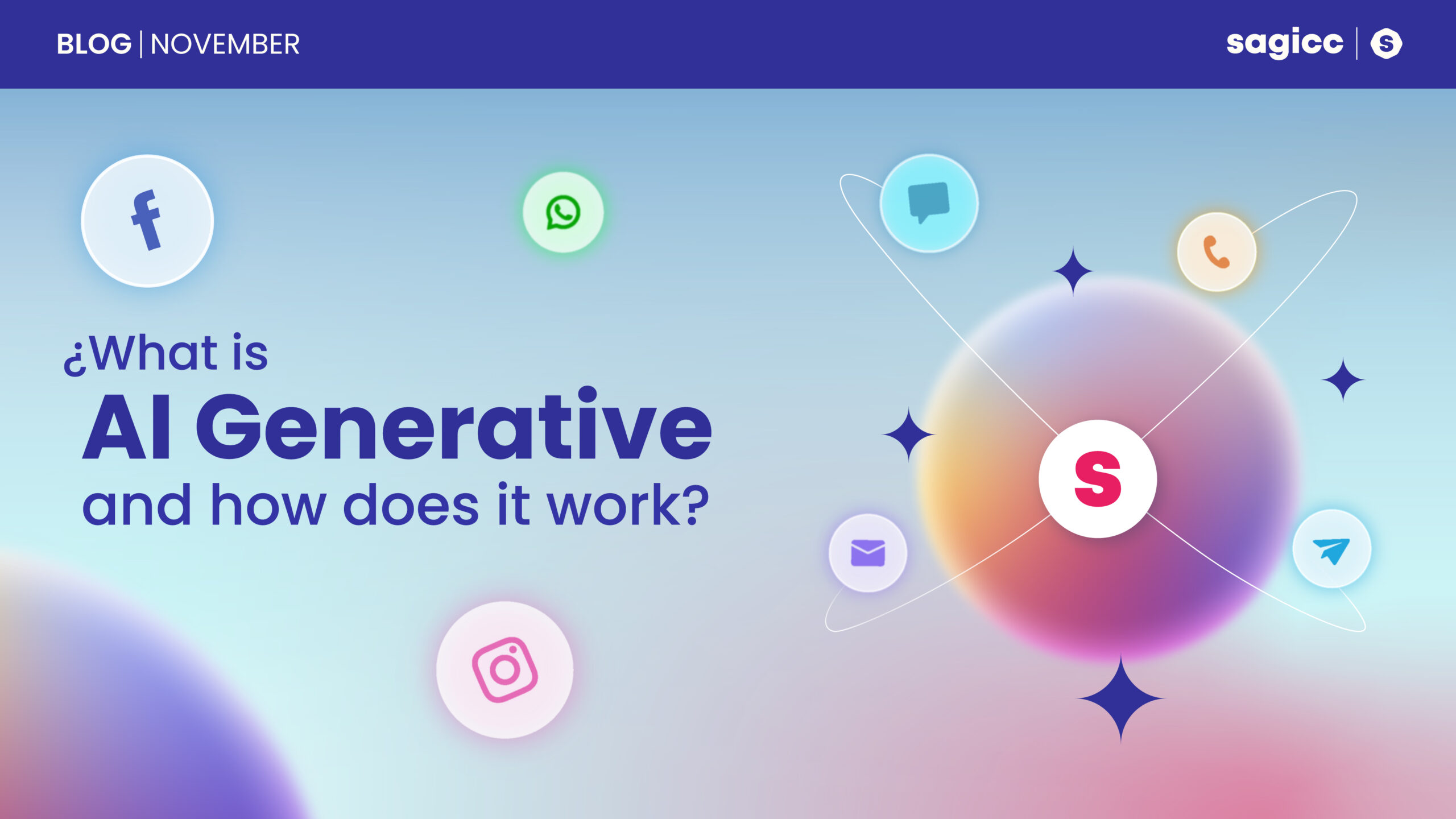 BLOG | NOVEMBER

sagicc | S

¿What is
AI Generative
and how does it work?

S